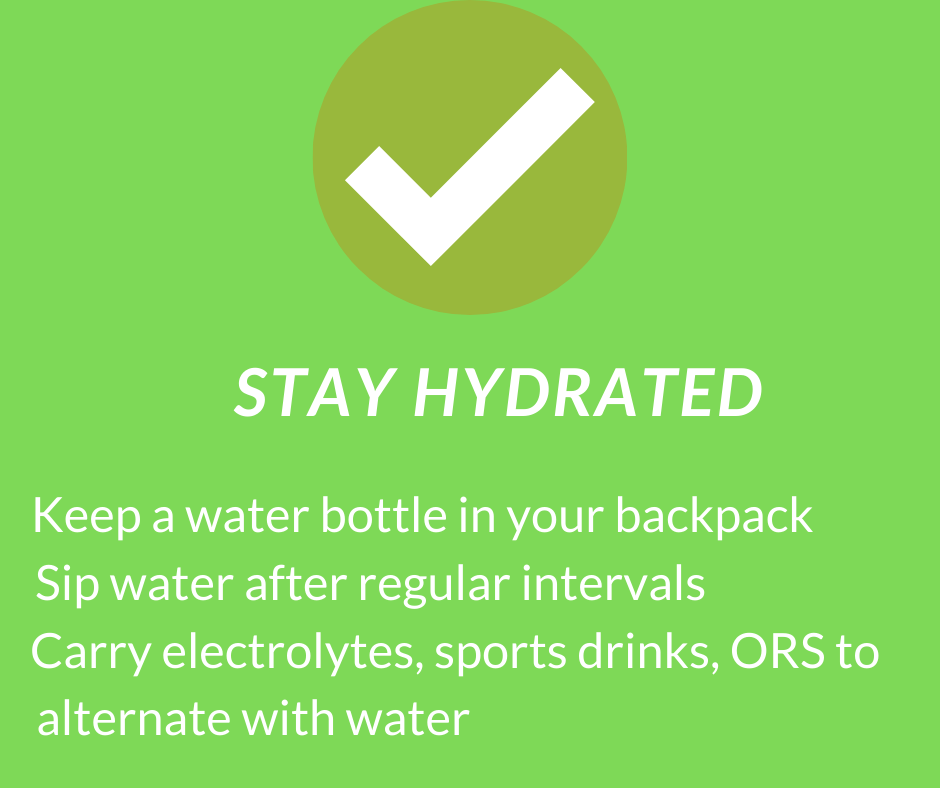 STAY HYDRATED

Keep a water bottle in your backpack
Sip water after regular intervals
Carry electrolytes, sports drinks, ORS to alternate with water